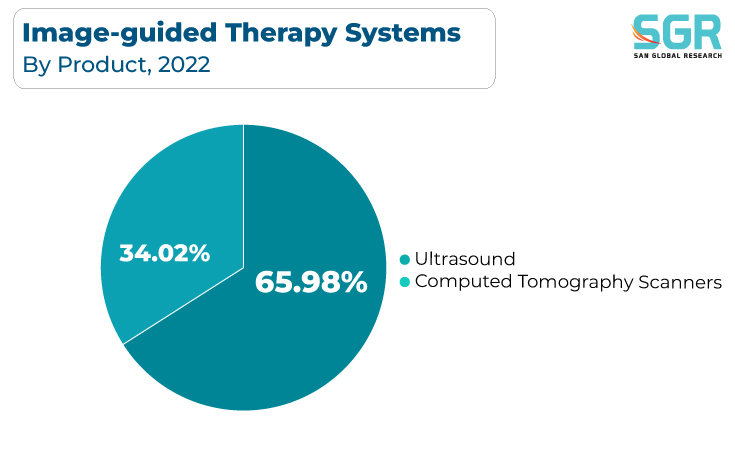 Image-guided Therapy Systems
By Product, 2022

SGR
SAN GLOBAL RESEARCH

34.02%

65.98%

Ultrasound
Computed Tomography Scanners